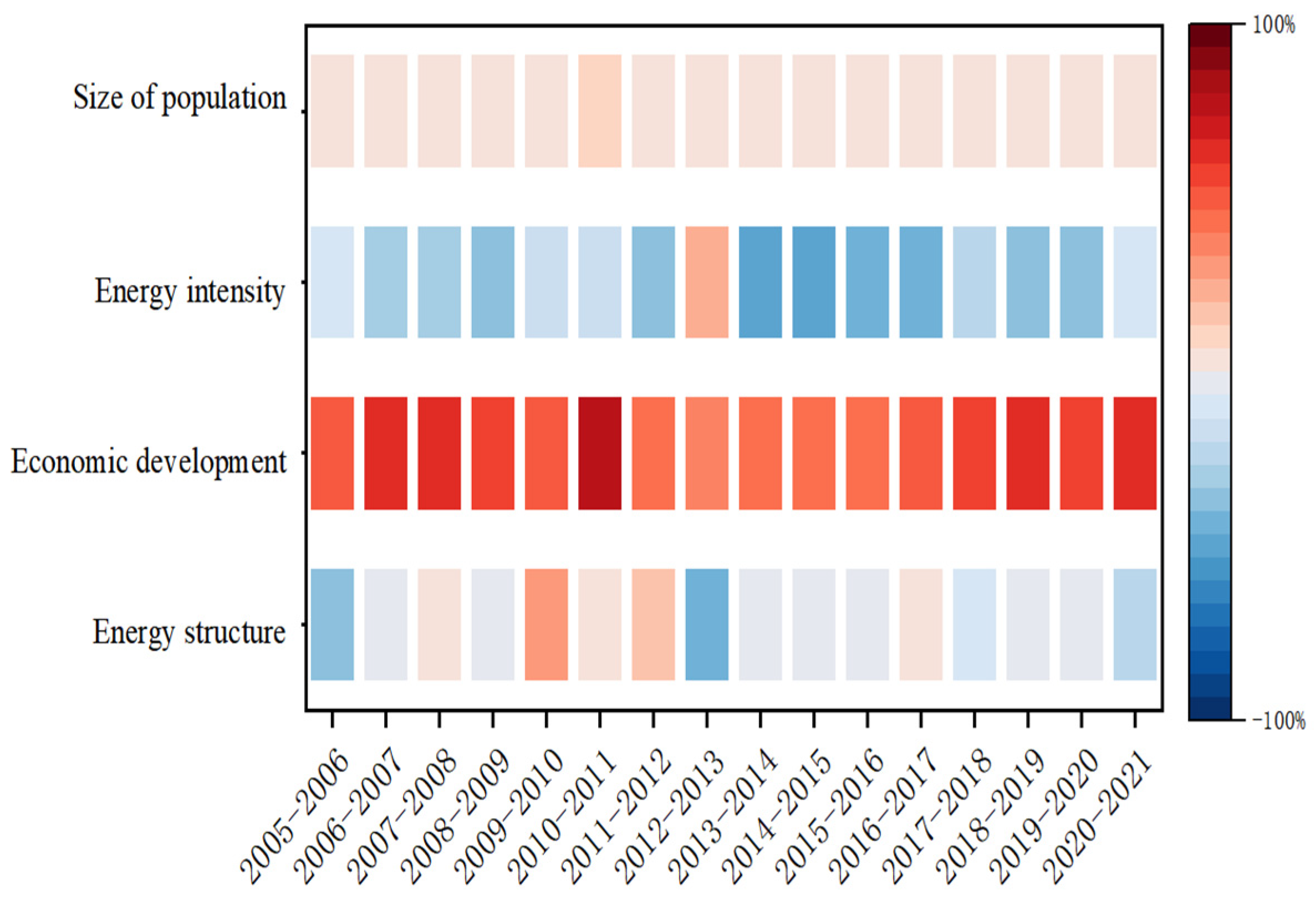 Size of population

Energy intensity

Economic development

Energy structure

2005–2006
2006–2007
2007–2008
2008–2009
2009–2010
2010–2011
2011–2012
2012–2013
2013–2014
2014–2015
2015–2016
2016–2017
2017–2018
2018–2019
2019–2020
2020–2021

100%
−100%